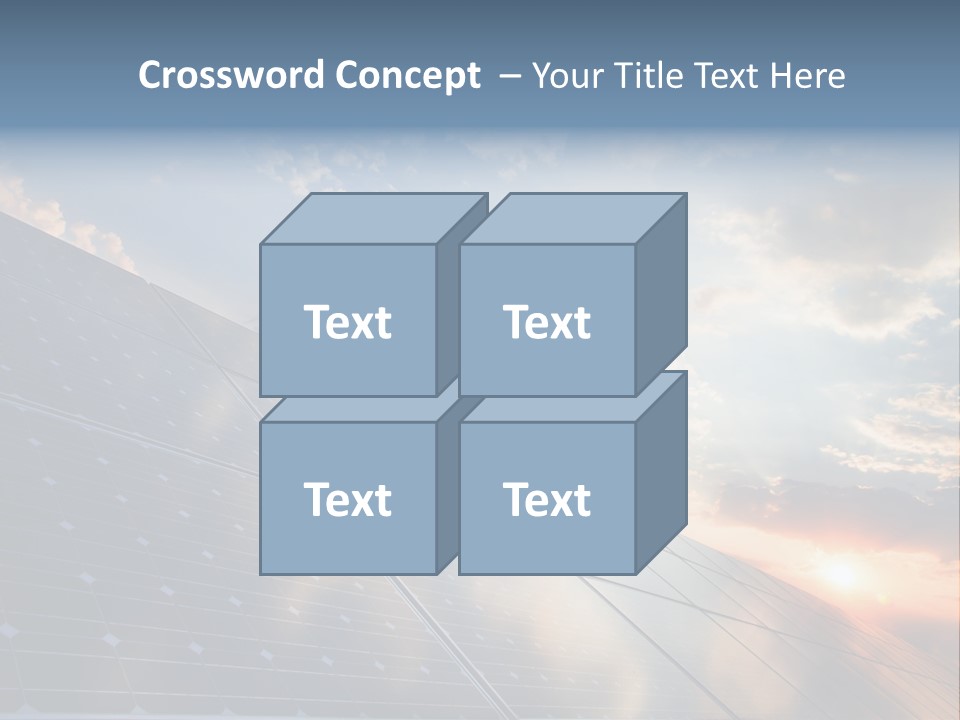 Crossword Concept – Your Title Text Here

Text

Text

Text

Text